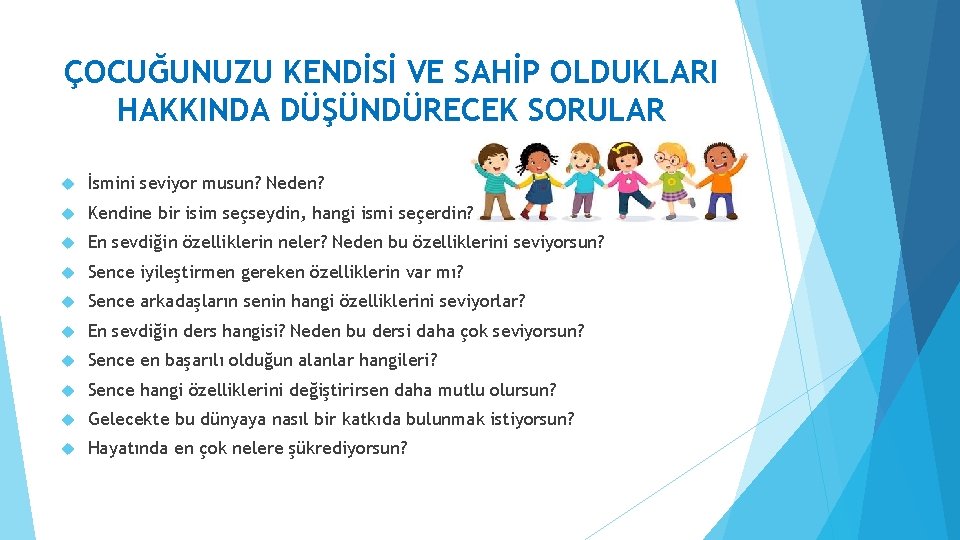 ÇOCUĞUNUZU KENDİSİ VE SAHİP OLDUKLARI HAKKINDA DÜŞÜNDÜRECEK SORULAR

İsmini seviyor musun? Neden?

Kendine bir isim seçseydin, hangi ismi seçerdin?

En sevdiğin özelliklerin neler? Neden bu özelliklerini seviyorsun?

Sence iyileştirmen gereken özelliklerin var mı?

Sence arkadaşların senin hangi özelliklerini seviyorlar?

En sevdiğin ders hangisi? Neden bu dersi daha çok seviyorsun?

Sence en başarılı olduğun alanlar hangileri?

Sence hangi özelliklerini değiştirirsen daha mutlu olursun?

Gelecekte bu dünyaya nasıl bir katkıda bulunmak istiyorsun?

Hayatında en çok nelere şükrediyorsun?